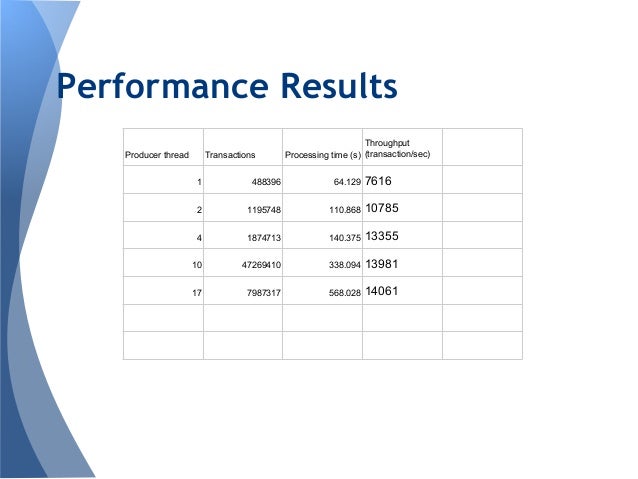 Performance Results

| Producer thread | Transactions | Processing time (s) | Throughput (transaction/sec) | |
|---|---|---|---|---|
| 1 | 488396 | 64.129 | 7616 | |
| 2 | 1195748 | 110.868 | 10785 | |
| 4 | 1874713 | 140.375 | 13355 | |
| 10 | 47269410 | 338.094 | 13981 | |
| 17 | 7987317 | 568.028 | 14061 | |
| | | | | |
| | | | | |